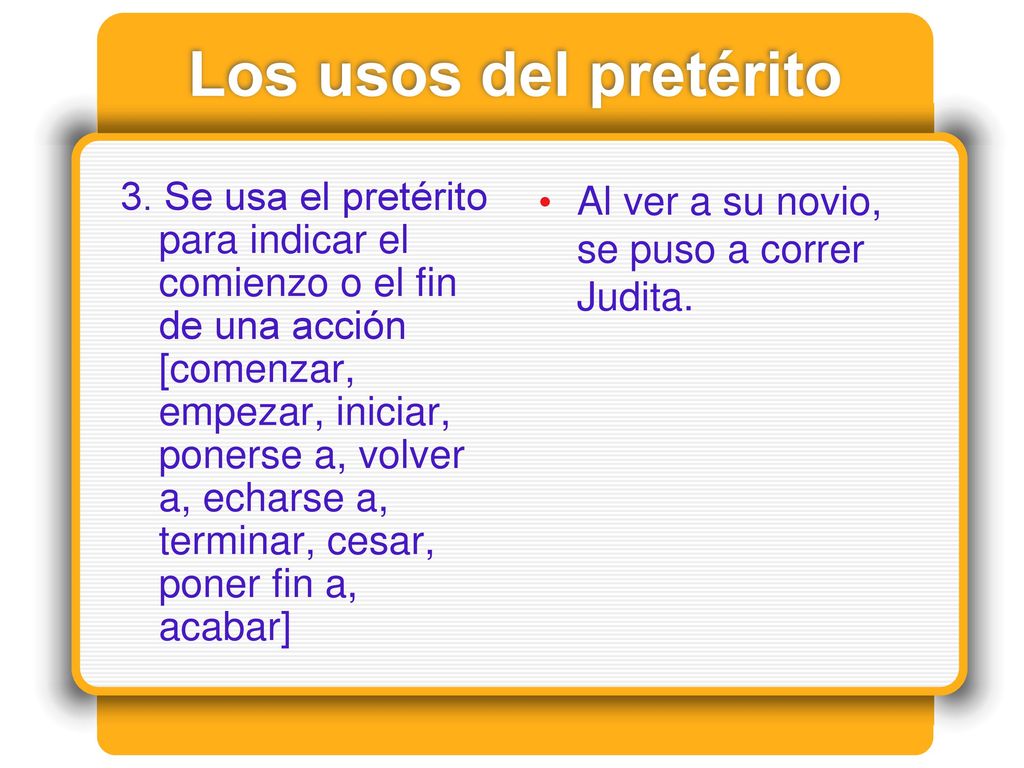 Los usos del pretérito

3. Se usa el pretérito para indicar el comienzo o el fin de una acción [comenzar, empezar, iniciar, ponerse a, volver a, echarse a, terminar, cesar, poner fin a, acabar]

• Al ver a su novio, se puso a correr Judita.